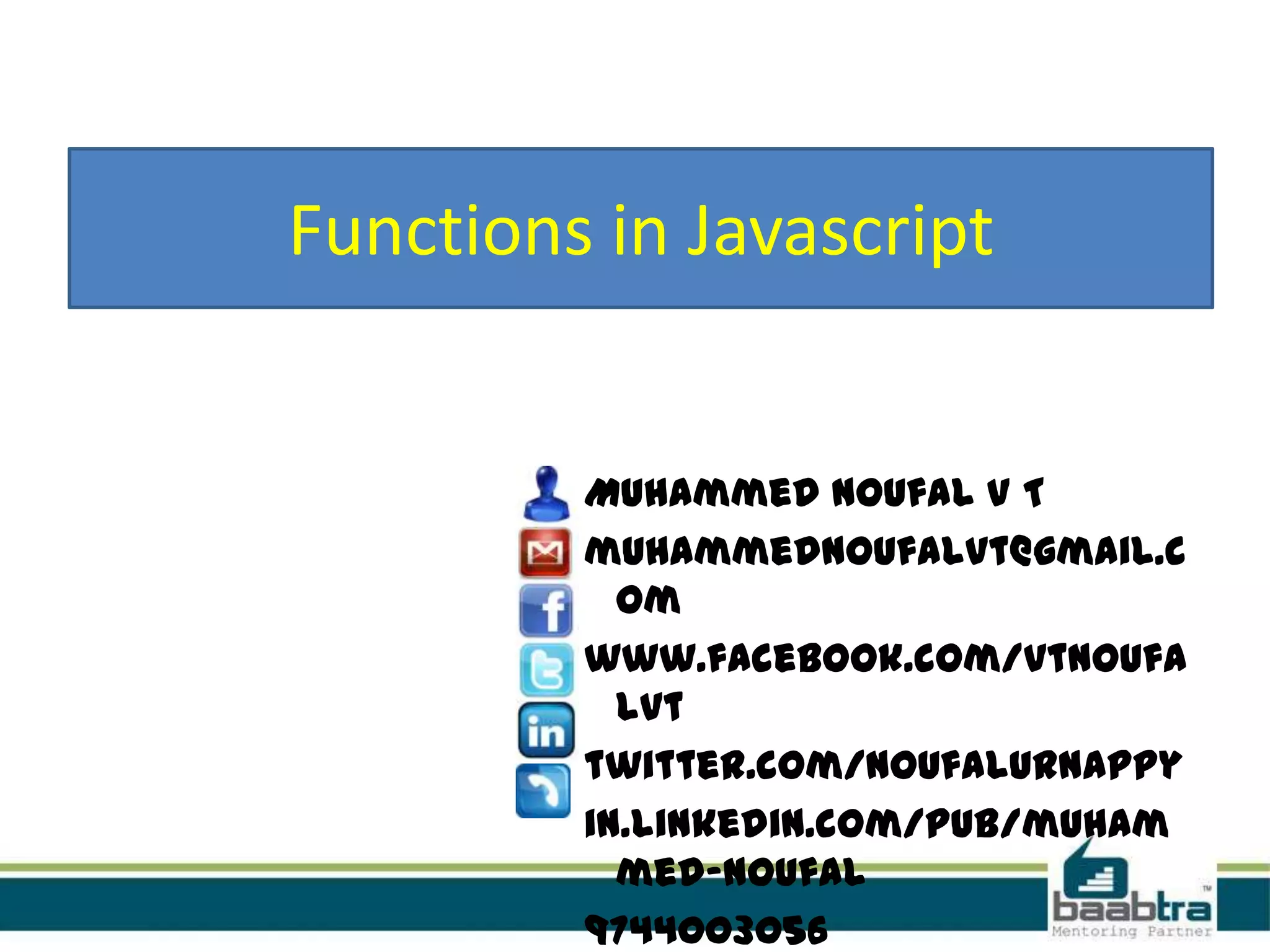 Functions in Javascript

MUHAMMED NOUFAL V T
MUHAMMEDNOUFALVT@GMAIL.COM
WWW.FACEBOOK.COM/VTNOUFALVT
TWITTER.COM/NOUFALURNAPPY
IN.LINKEDIN.COM/PUB/MUHAMMED-NOUFAL
9744003056

baabtra™
Mentoring Partner